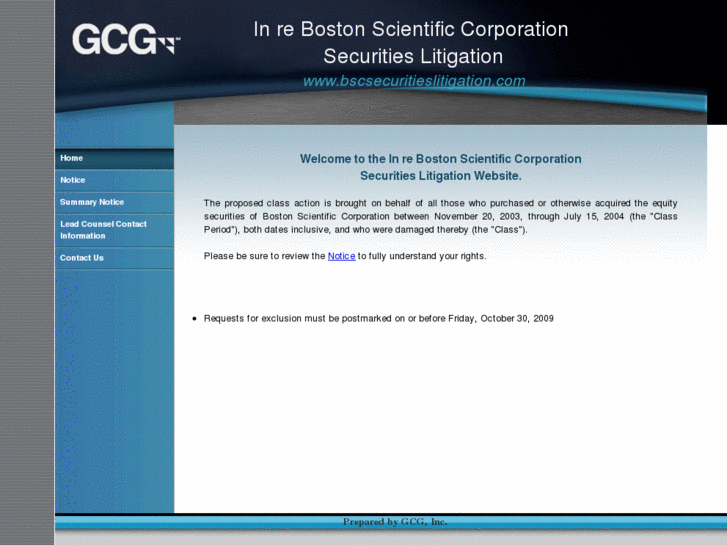 GCG

In re Boston Scientific Corporation
Securities Litigation
www.bscsecuritieslitigation.com

Home
Notice
Summary Notice
Lead Counsel Contact Information
Contact Us

Welcome to the In re Boston Scientific Corporation
Securities Litigation Website.

The proposed class action is brought on behalf of all those who purchased or otherwise acquired the equity securities of Boston Scientific Corporation between November 20, 2003, through July 15, 2004 (the "Class Period"), both dates inclusive, and who were damaged thereby (the "Class").

Please be sure to review the Notice to fully understand your rights.

• Requests for exclusion must be postmarked on or before Friday, October 30, 2009

Prepared by GCG, Inc.